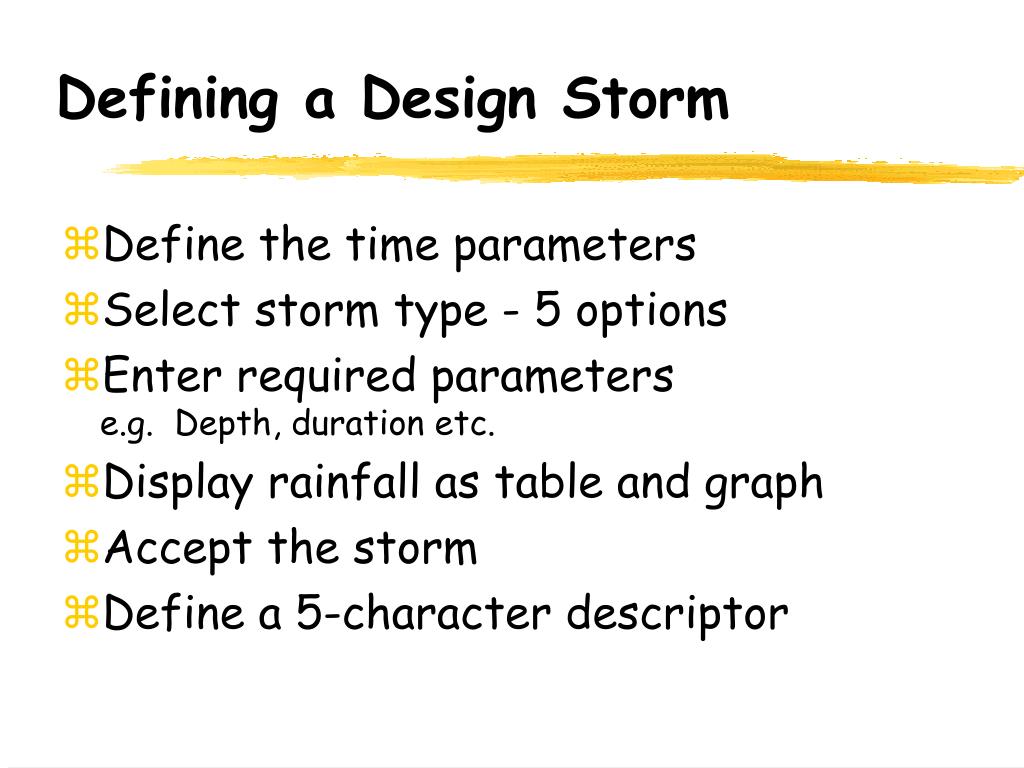 Defining a Design Storm

⌘Define the time parameters
⌘Select storm type - 5 options
⌘Enter required parameters
e.g. Depth, duration etc.
⌘Display rainfall as table and graph
⌘Accept the storm
⌘Define a 5-character descriptor